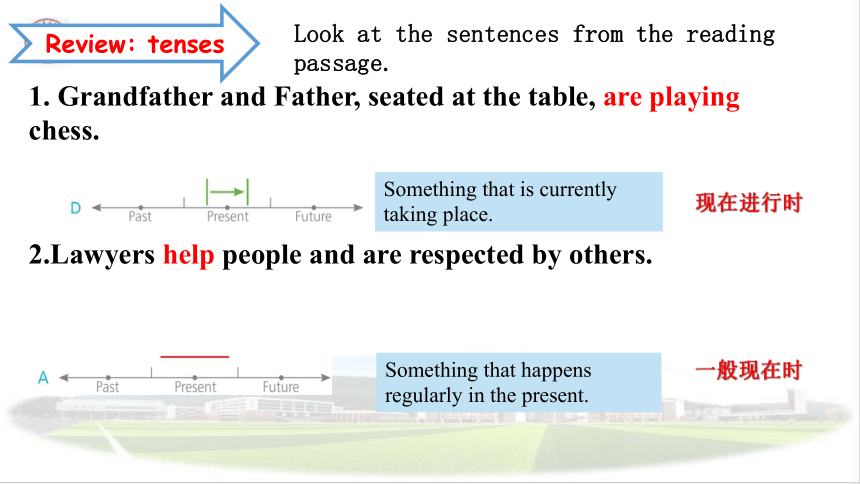 Review: tenses

Look at the sentences from the reading passage.

1. Grandfather and Father, seated at the table, are playing chess.

D Past Present Future

Something that is currently taking place.

现在进行时

2.Lawyers help people and are respected by others.

A Past Present Future

Something that happens regularly in the present.

一般现在时